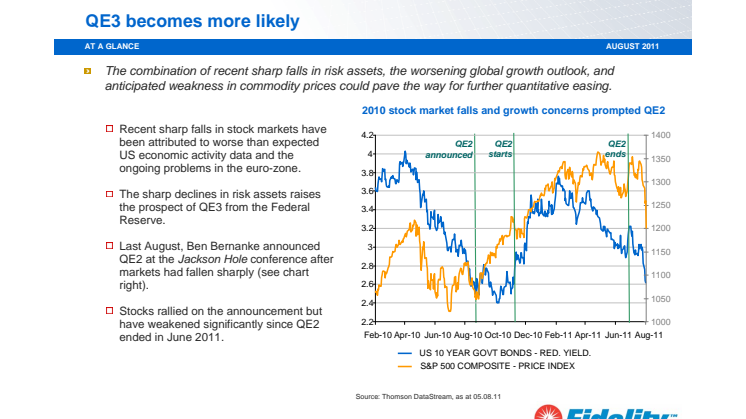 QE3 becomes more likely

AT A GLANCE

AUGUST 2011

The combination of recent sharp falls in risk assets, the worsening global growth outlook, and anticipated weakness in commodity prices could pave the way for further quantitative easing.

Recent sharp falls in stock markets have been attributed to worse than expected US economic activity data and the ongoing problems in the euro-zone.

The sharp declines in risk assets raises the prospect of QE3 from the Federal Reserve.

Last August, Ben Bernanke announced QE2 at the Jackson Hole conference after markets had fallen sharply (see chart right).

Stocks rallied on the announcement but have weakened significantly since QE2 ended in June 2011.

2010 stock market falls and growth concerns prompted QE2

QE2 announced

QE2 starts

QE2 ends

4.2
4
3.8
3.6
3.4
3.2
3
2.8
2.6
2.4
2.2

1400
1350
1300
1250
1200
1150
1100
1050
1000

Feb-10 Apr-10 Jun-10 Aug-10 Oct-10 Dec-10 Feb-11 Apr-11 Jun-11 Aug-11

US 10 YEAR GOVT BONDS - RED. YIELD.

S&P 500 COMPOSITE - PRICE INDEX

Source: Thomson DataStream, as at 05.08.11

Fidelity™